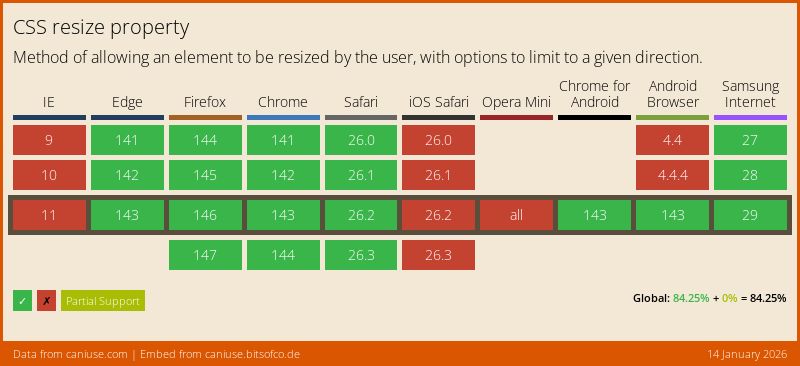 CSS resize property

Method of allowing an element to be resized by the user, with options to limit to a given direction.

| IE | Edge | Firefox | Chrome | Safari | iOS Safari | Opera Mini | Chrome for Android | Android Browser | Samsung Internet |
|---|---|---|---|---|---|---|---|---|---|
| 9 | 141 | 144 | 141 | 26.0 | 26.0 | | | 4.4 | 27 |
| 10 | 142 | 145 | 142 | 26.1 | 26.1 | | | 4.4.4 | 28 |
| 11 | 143 | 146 | 143 | 26.2 | 26.2 | all | 143 | 143 | 29 |
| | | 147 | 144 | 26.3 | 26.3 | | | | |

✓ ✗ Partial Support

Global: 84.25% + 0% = 84.25%

Data from caniuse.com | Embed from caniuse.bitsofco.de

14 January 2026